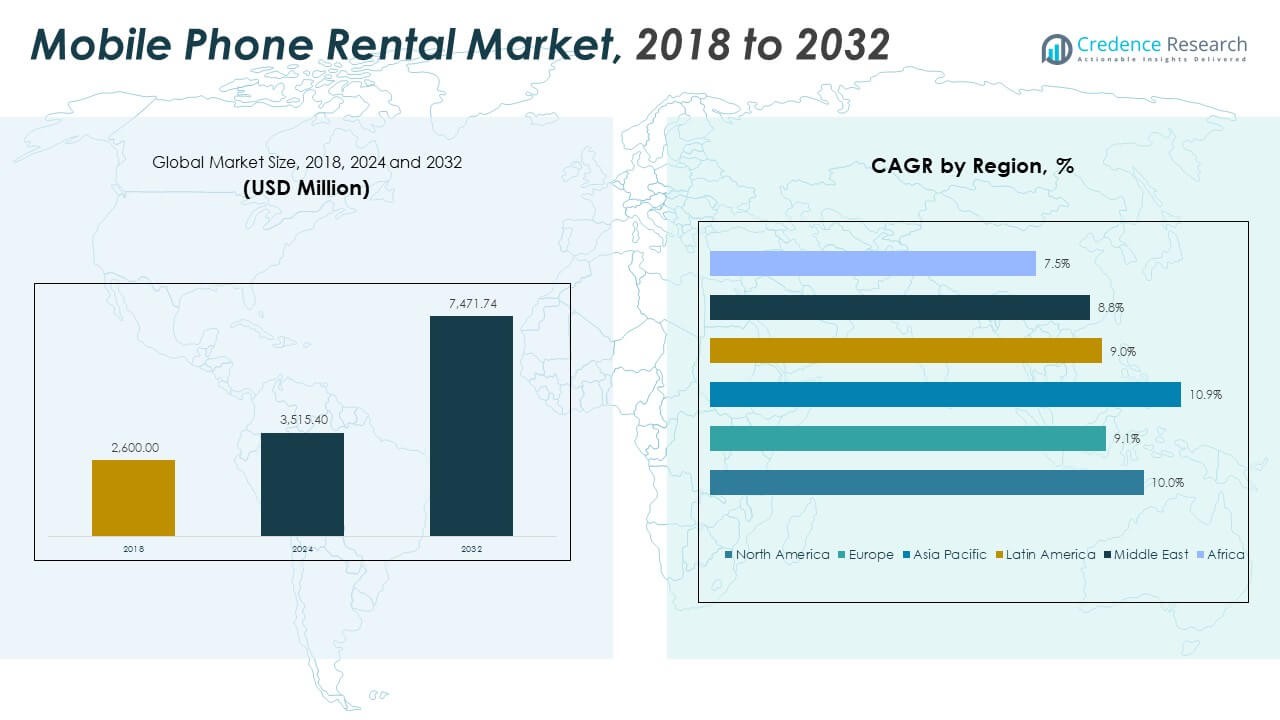 Mobile Phone Rental Market, 2018 to 2032

Credence Research
Actionable Insights Delivered

Global Market Size, 2018, 2024 and 2032
(USD Million)

2,600.00
3,515.40
7,471.74

2018
2024
2032

CAGR by Region, %

7.5%
8.8%
9.0%
10.9%
9.1%
10.0%

North America
Europe
Asia Pacific
Latin America
Middle East
Africa